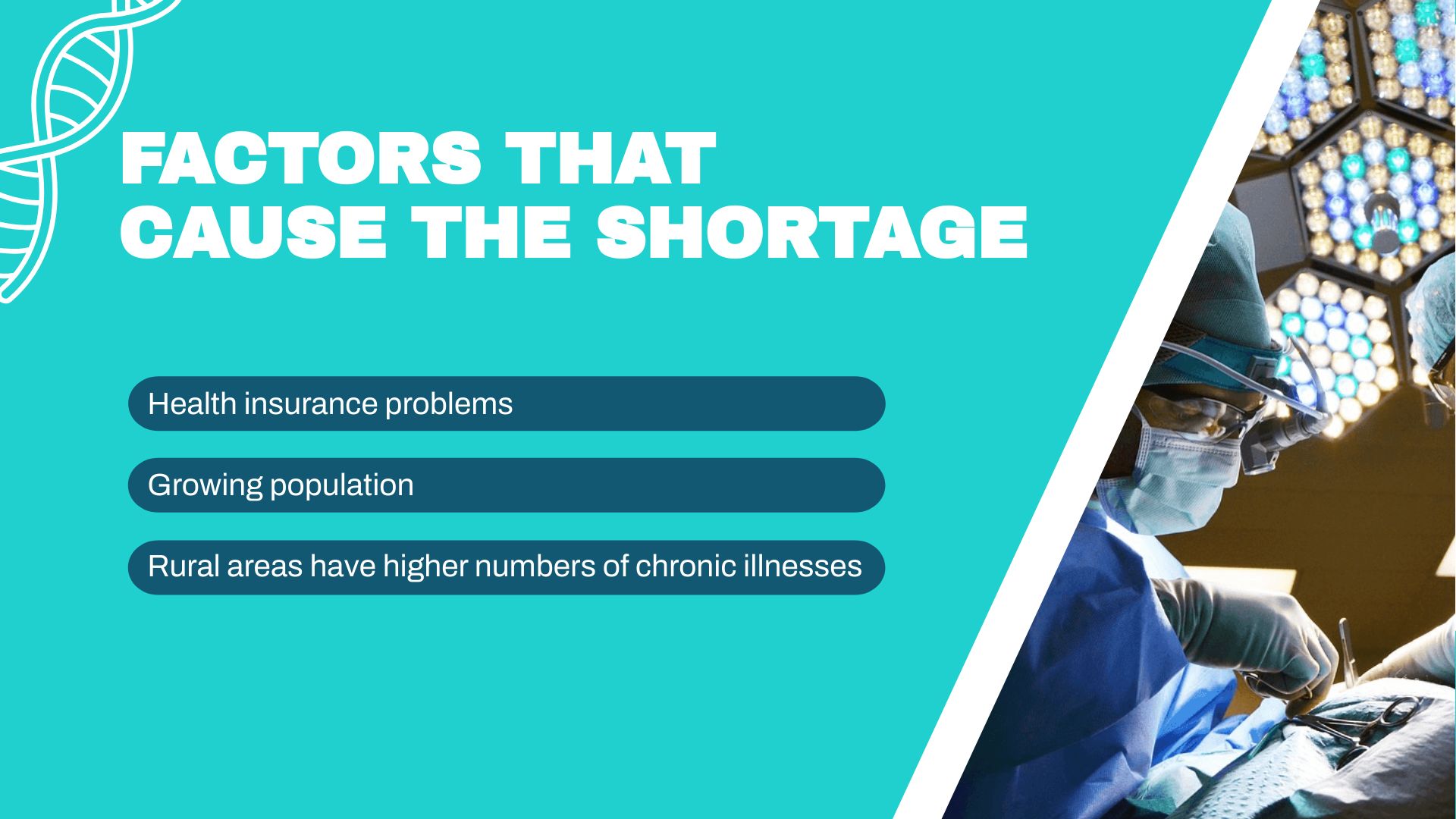 FACTORS THAT CAUSE THE SHORTAGE

Health insurance problems

Growing population

Rural areas have higher numbers of chronic illnesses